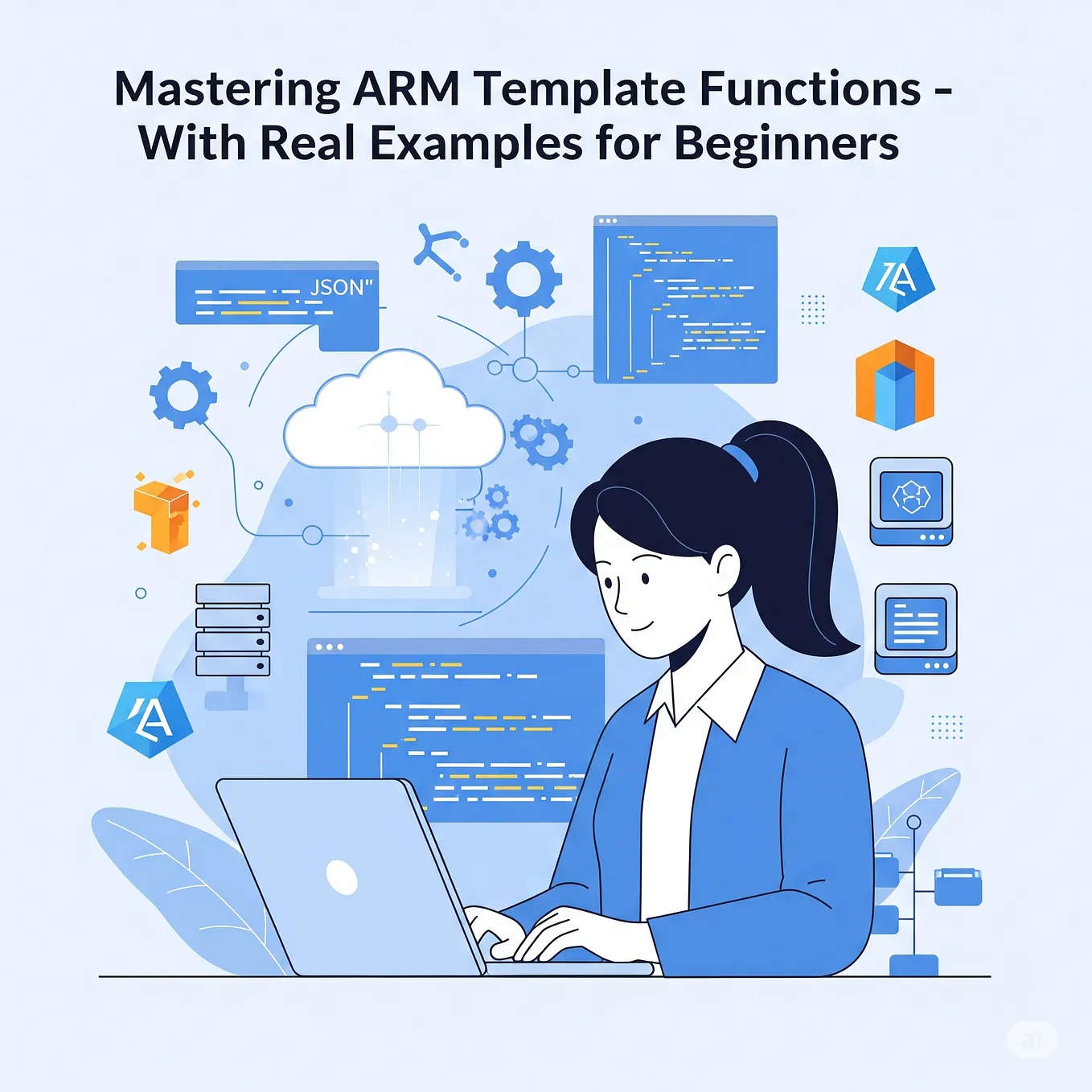 Mastering ARM Template Functions - With Real Examples for Beginners

JSON"

ai